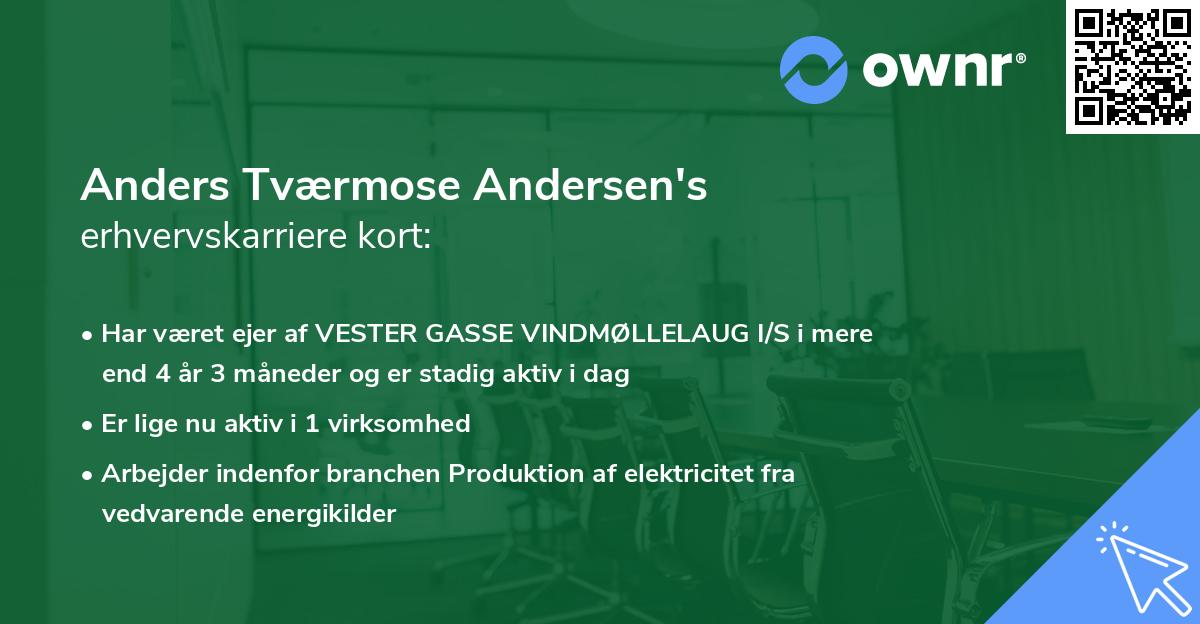 ownr®

Anders Tværmose Andersen's
erhvervskarriere kort:

• Har været ejer af VESTER GASSE VINDMØLLELAUG I/S i mere end 4 år 3 måneder og er stadig aktiv i dag
• Er lige nu aktiv i 1 virksomhed
• Arbejder indenfor branchen Produktion af elektricitet fra vedvarende energikilder